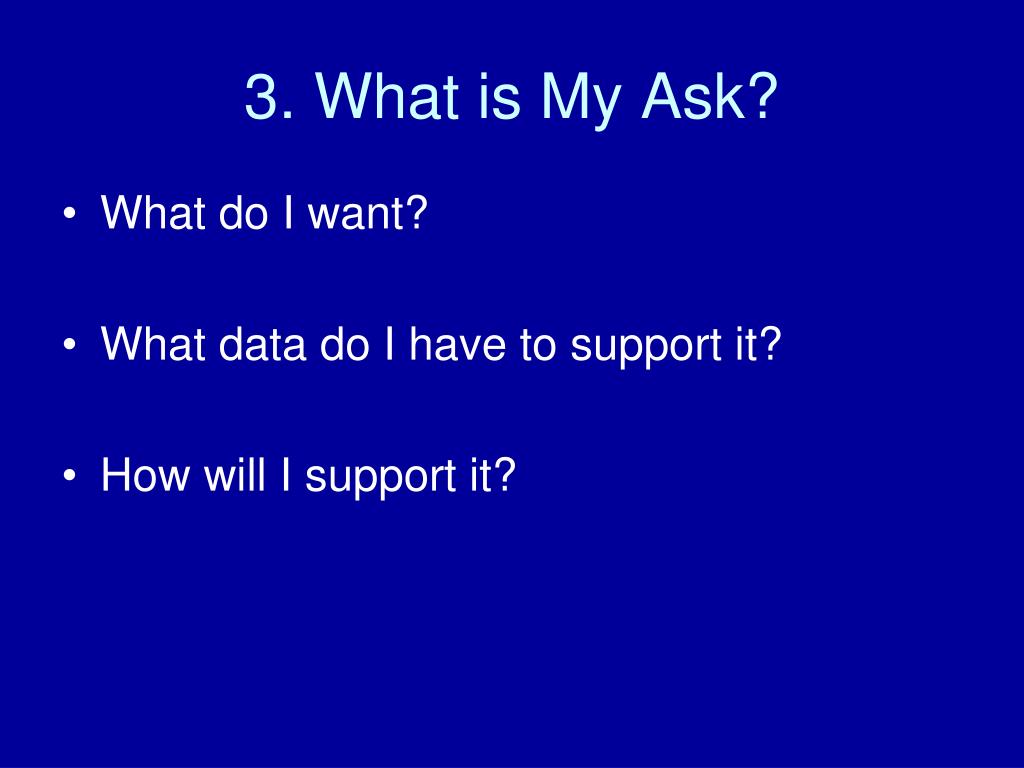 3. What is My Ask?

• What do I want?

• What data do I have to support it?

• How will I support it?